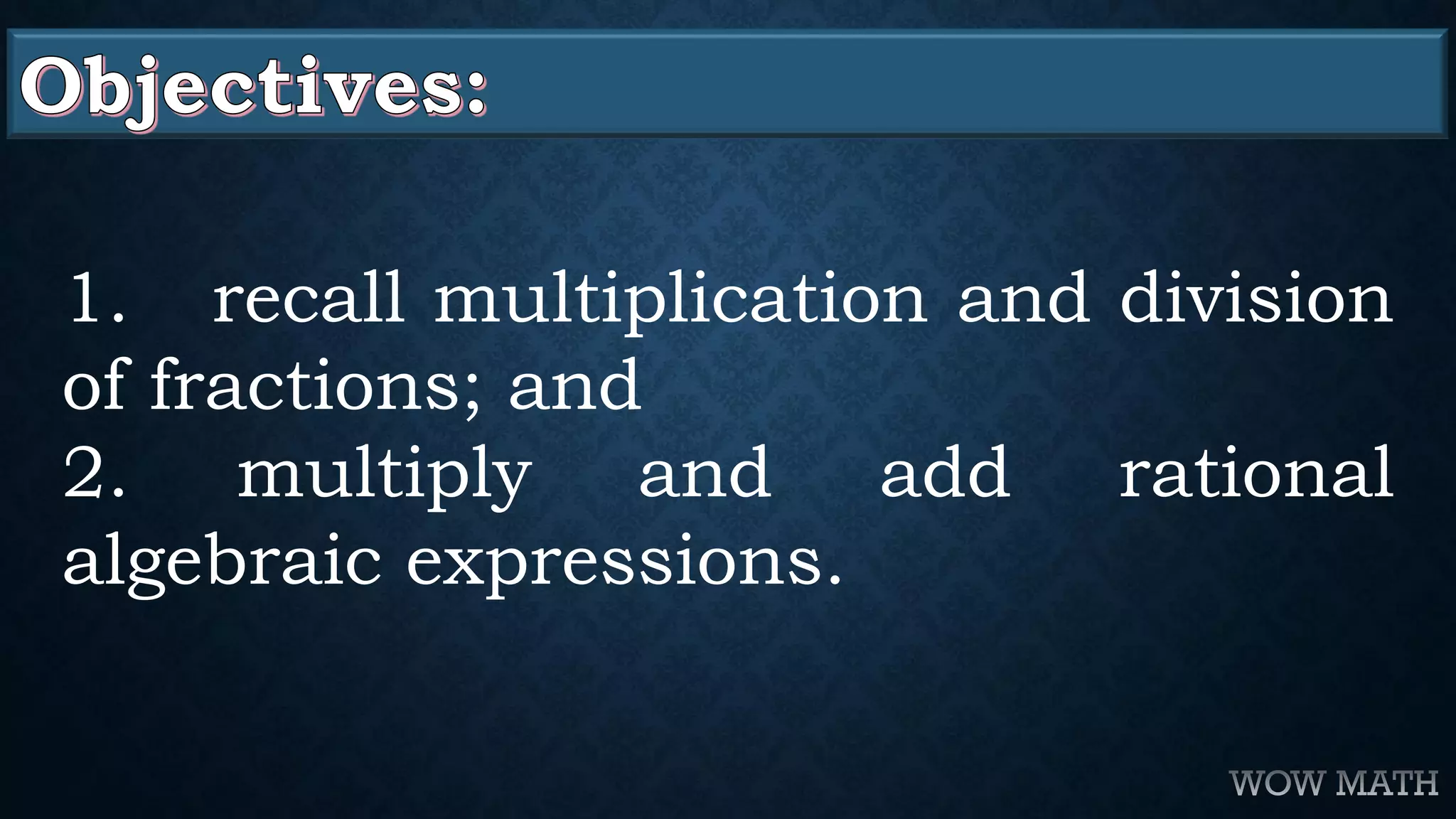 Objectives:

1. recall multiplication and division of fractions; and
2. multiply and add rational algebraic expressions.

WOW MATH